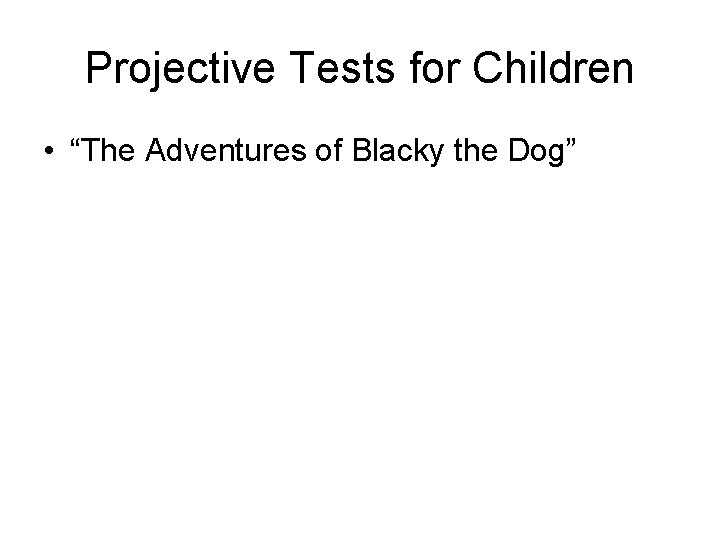 Projective Tests for Children

• “The Adventures of Blacky the Dog”